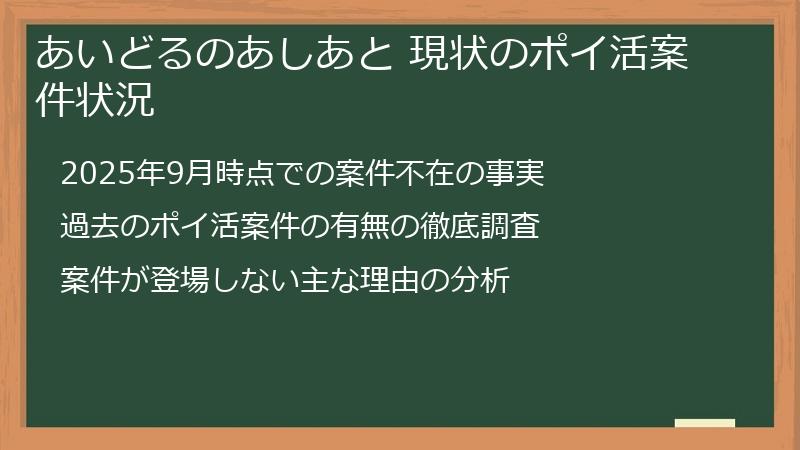 あいどるのあしあと 現状のポイ活案件状況

2025年9月時点での案件不在の事実

過去のポイ活案件の有無の徹底調査

案件が登場しない主な理由の分析